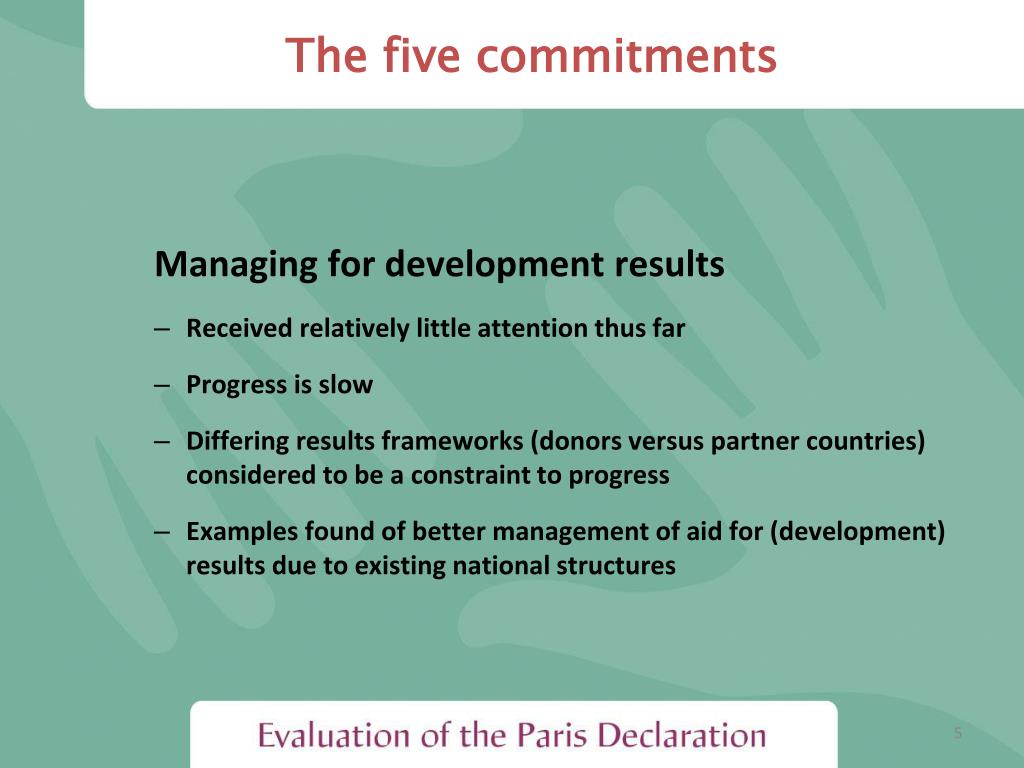 The five commitments

Managing for development results

– Received relatively little attention thus far

– Progress is slow

– Differing results frameworks (donors versus partner countries) considered to be a constraint to progress

– Examples found of better management of aid for (development) results due to existing national structures

Evaluation of the Paris Declaration

5